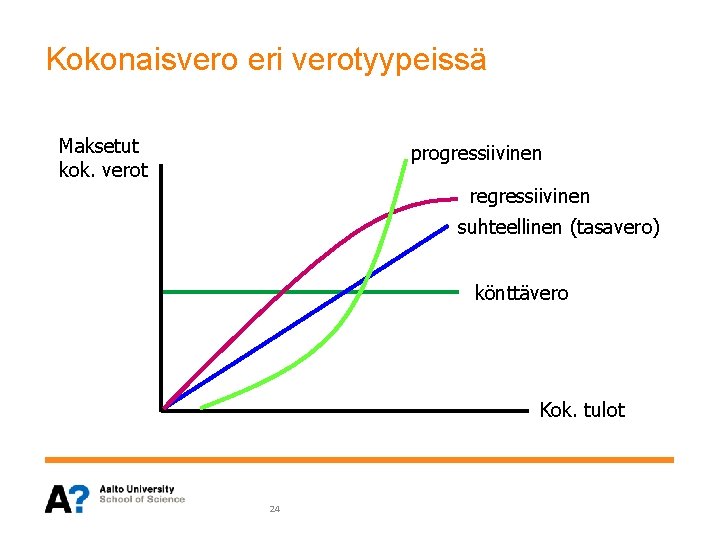 Kokonaisvero eri verotyypeissä

Maksetut kok. verot

progressiivinen

regressiivinen

suhteellinen (tasavero)

könttävero

Kok. tulot

A?

Aalto University
School of Science

24